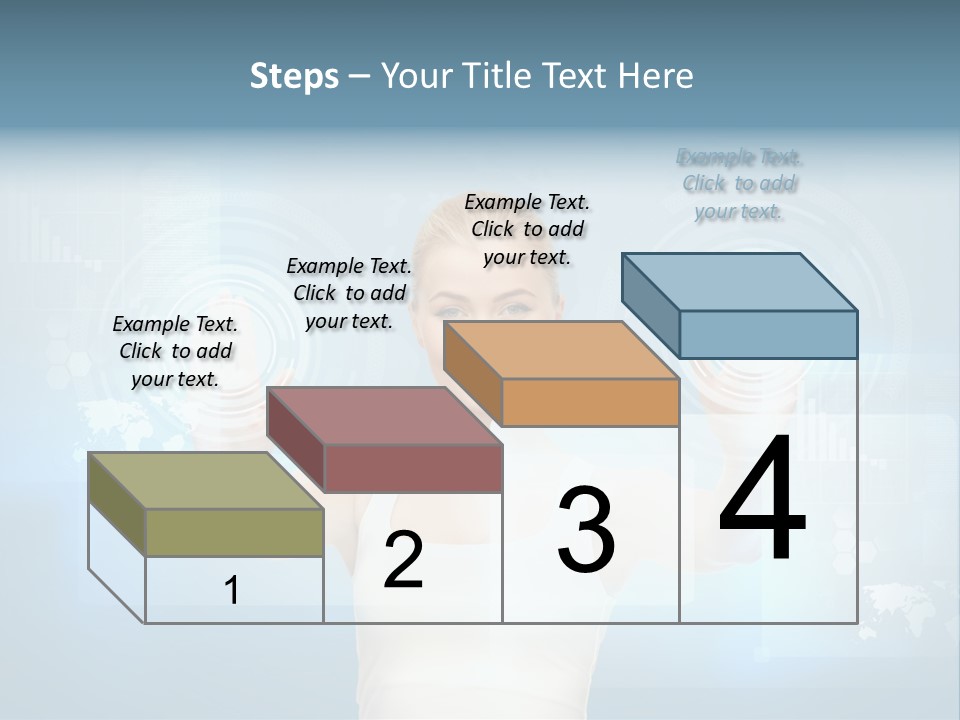 Steps – Your Title Text Here

Example Text. Click to add your text.

Example Text. Click to add your text.

Example Text. Click to add your text.

Example Text. Click to add your text.

1

2

3

4